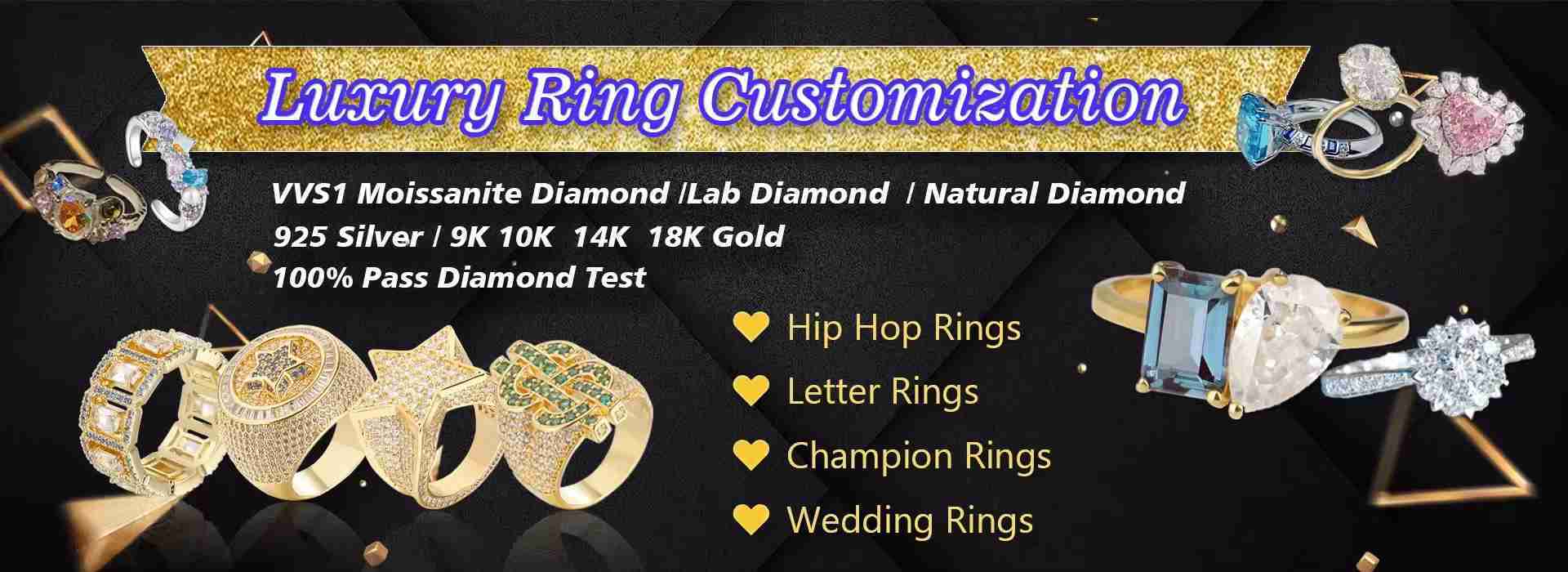 Luxury Ring Customization

VVS1 Moissanite Diamond /Lab Diamond / Natural Diamond
925 Silver / 9K 10K 14K 18K Gold
100% Pass Diamond Test

Hip Hop Rings
Letter Rings
Champion Rings
Wedding Rings